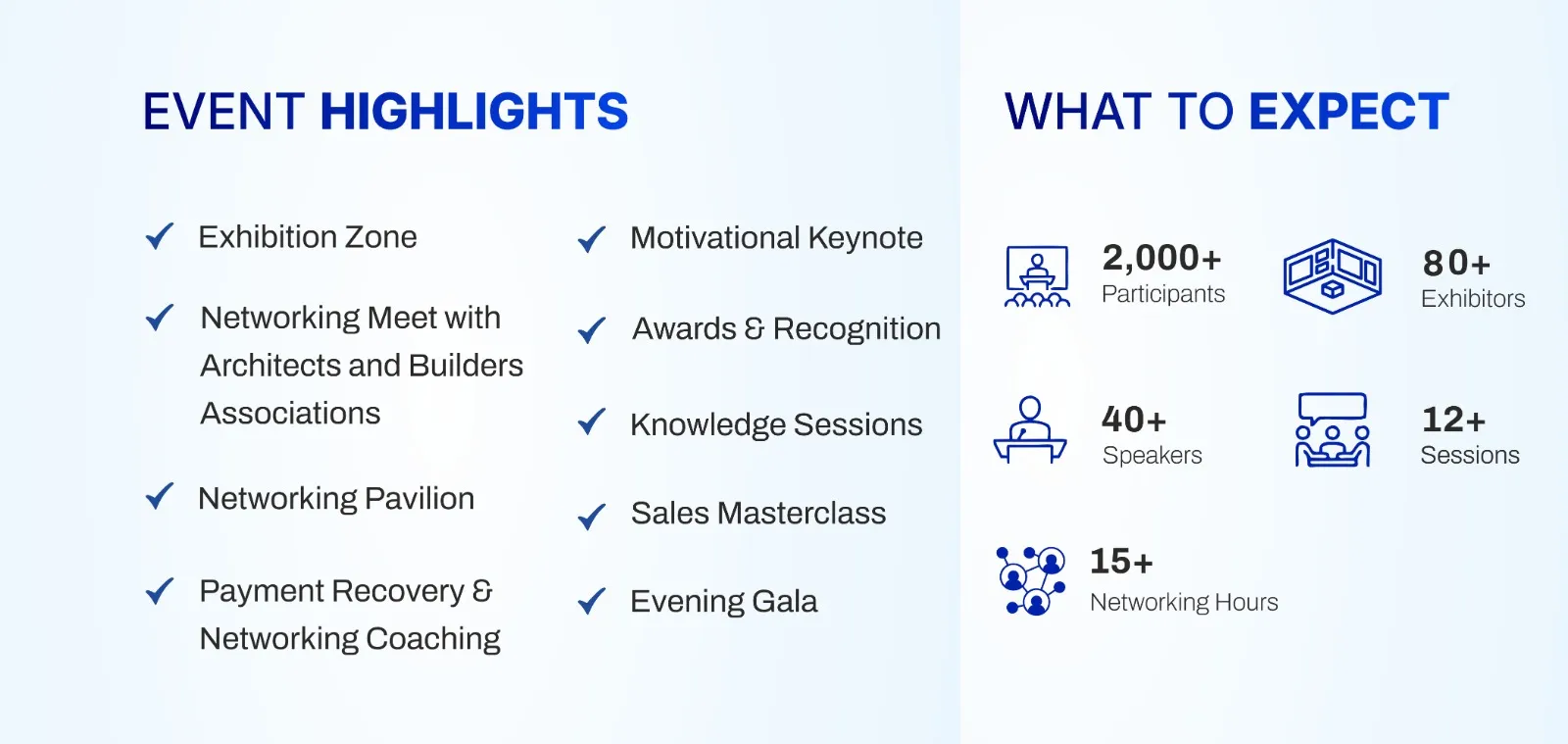 EVENT HIGHLIGHTS

✓ Exhibition Zone

✓ Networking Meet with Architects and Builders Associations

✓ Networking Pavilion

✓ Payment Recovery & Networking Coaching

✓ Motivational Keynote

✓ Awards & Recognition

✓ Knowledge Sessions

✓ Sales Masterclass

✓ Evening Gala

WHAT TO EXPECT

2,000+
Participants

80+
Exhibitors

40+
Speakers

12+
Sessions

15+
Networking Hours